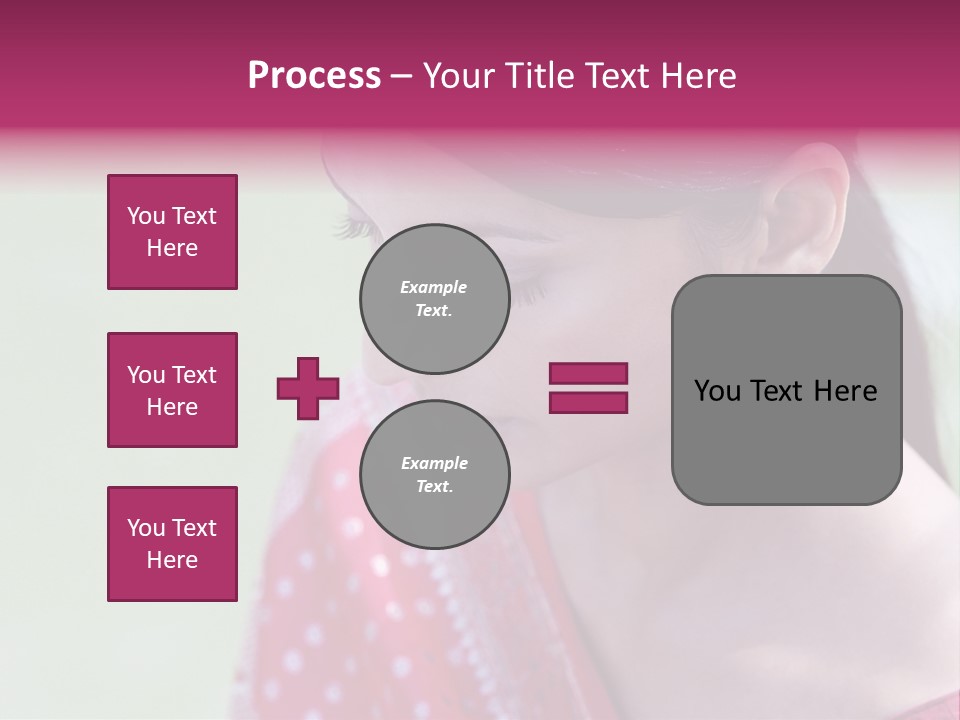 Process – Your Title Text Here

You Text Here

You Text Here

You Text Here

Example Text.

Example Text.

You Text Here